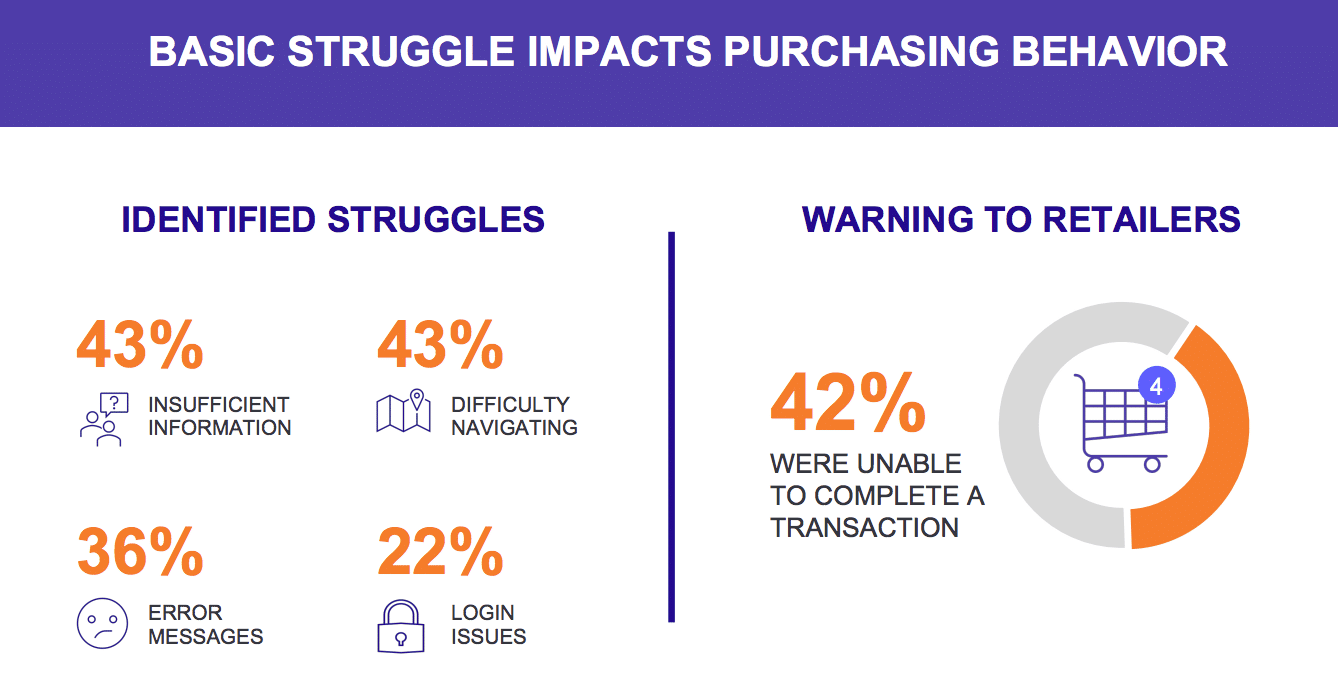 BASIC STRUGGLE IMPACTS PURCHASING BEHAVIOR

IDENTIFIED STRUGGLES

43%
INSUFFICIENT INFORMATION

43%
DIFFICULTY NAVIGATING

36%
ERROR MESSAGES

22%
LOGIN ISSUES

WARNING TO RETAILERS

42%
WERE UNABLE TO COMPLETE A TRANSACTION

4